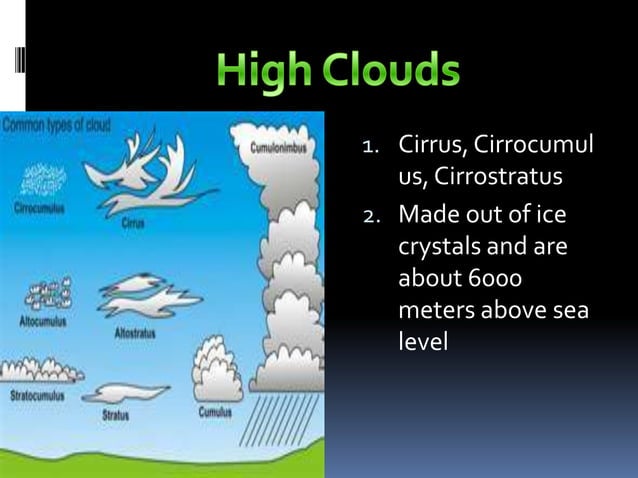 High Clouds

Common types of cloud

Cirrocumulus

Cirrus

Cumulonimbus

Altocumulus

Altostratus

Stratocumulus

Stratus

Cumulus

1. Cirrus, Cirrocumulus, Cirrostratus
2. Made out of ice crystals and are about 6000 meters above sea level